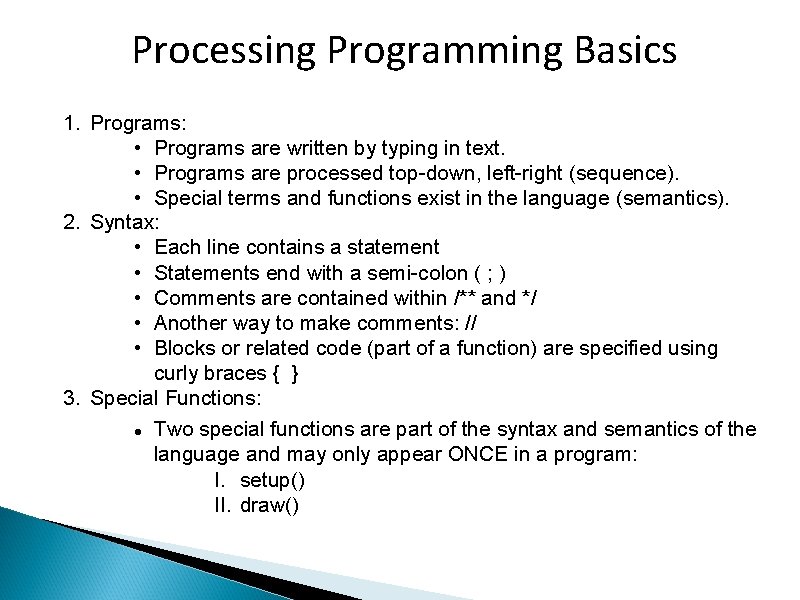 Processing Programming Basics

1. Programs:
• Programs are written by typing in text.
• Programs are processed top-down, left-right (sequence).
• Special terms and functions exist in the language (semantics).
2. Syntax:
• Each line contains a statement
• Statements end with a semi-colon ( ; )
• Comments are contained within /** and */
• Another way to make comments: //
• Blocks or related code (part of a function) are specified using curly braces { }
3. Special Functions:
• Two special functions are part of the syntax and semantics of the language and may only appear ONCE in a program:
I. setup()
II. draw()